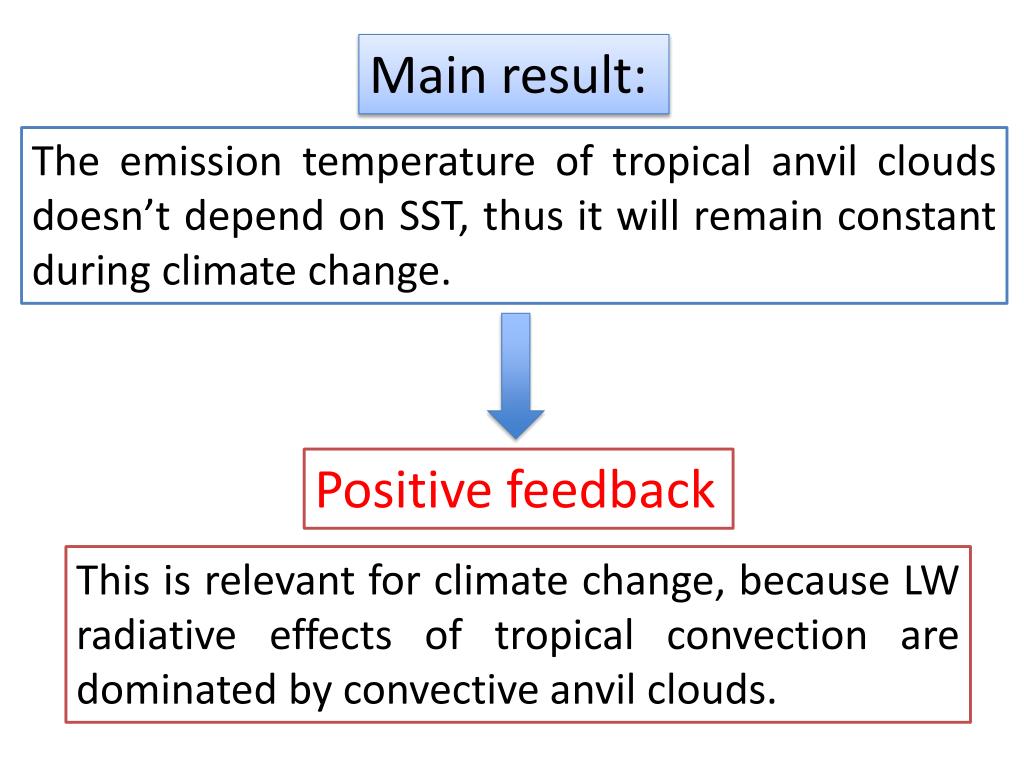 Main result:

The emission temperature of tropical anvil clouds doesn’t depend on SST, thus it will remain constant during climate change.

Positive feedback

This is relevant for climate change, because LW radiative effects of tropical convection are dominated by convective anvil clouds.